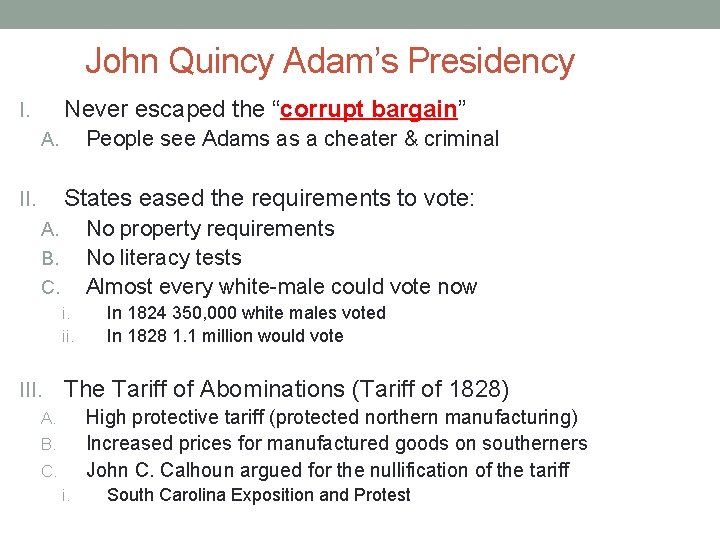 John Quincy Adam’s Presidency

I. Never escaped the “corrupt bargain”
A. People see Adams as a cheater & criminal

II. States eased the requirements to vote:
A. No property requirements
B. No literacy tests
C. Almost every white-male could vote now
i. In 1824 350,000 white males voted
ii. In 1828 1.1 million would vote

III. The Tariff of Abominations (Tariff of 1828)
A. High protective tariff (protected northern manufacturing)
B. Increased prices for manufactured goods on southerners
C. John C. Calhoun argued for the nullification of the tariff
i. South Carolina Exposition and Protest